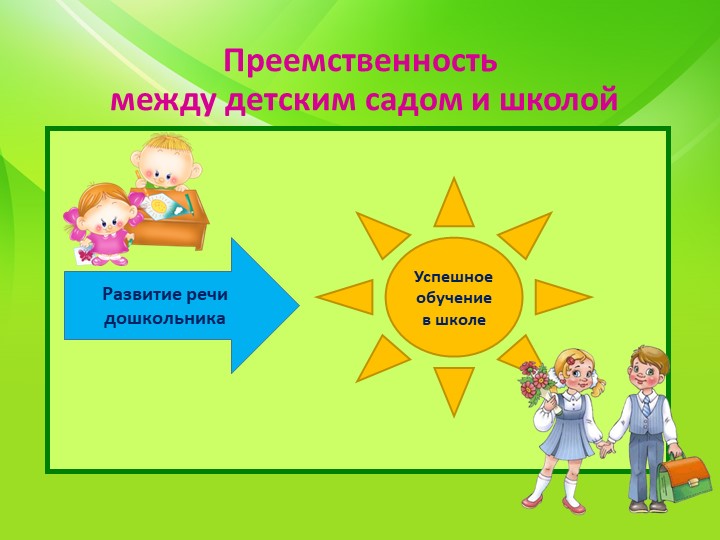 Преемственность
между детским садом и школой

Развитие речи дошкольника

Успешное обучение в школе